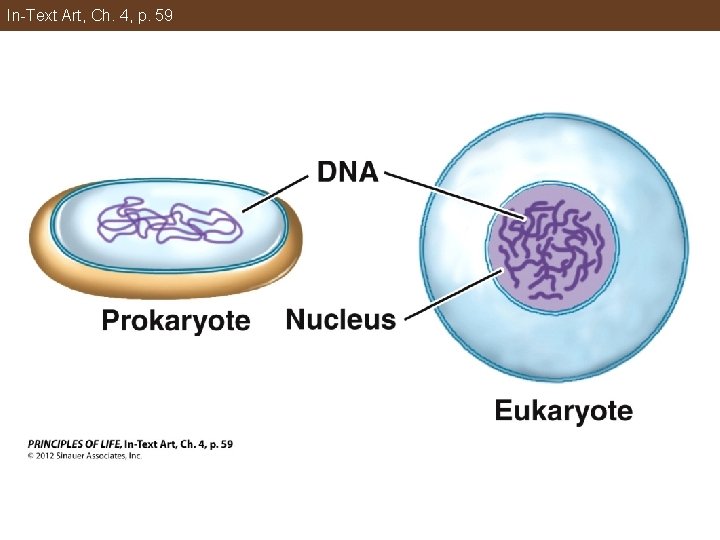 In-Text Art, Ch. 4, p. 59

DNA

Prokaryote

Nucleus

Eukaryote

PRINCIPLES OF LIFE, In-Text Art, Ch. 4, p. 59
© 2012 Sinauer Associates, Inc.